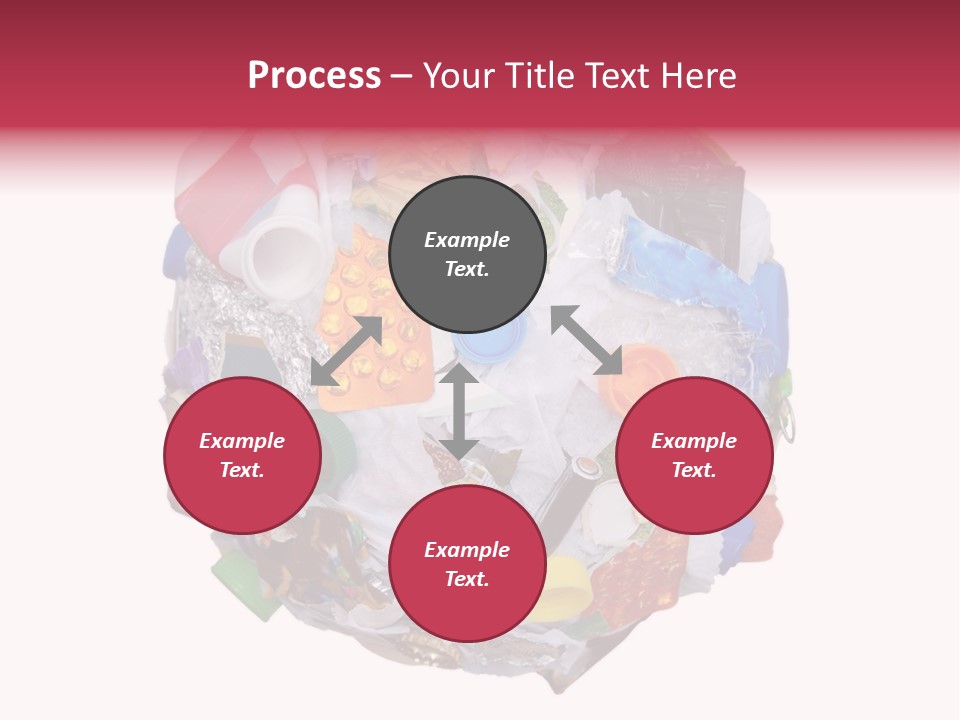 Process – Your Title Text Here

Example Text.

Example Text.

Example Text.

Example Text.